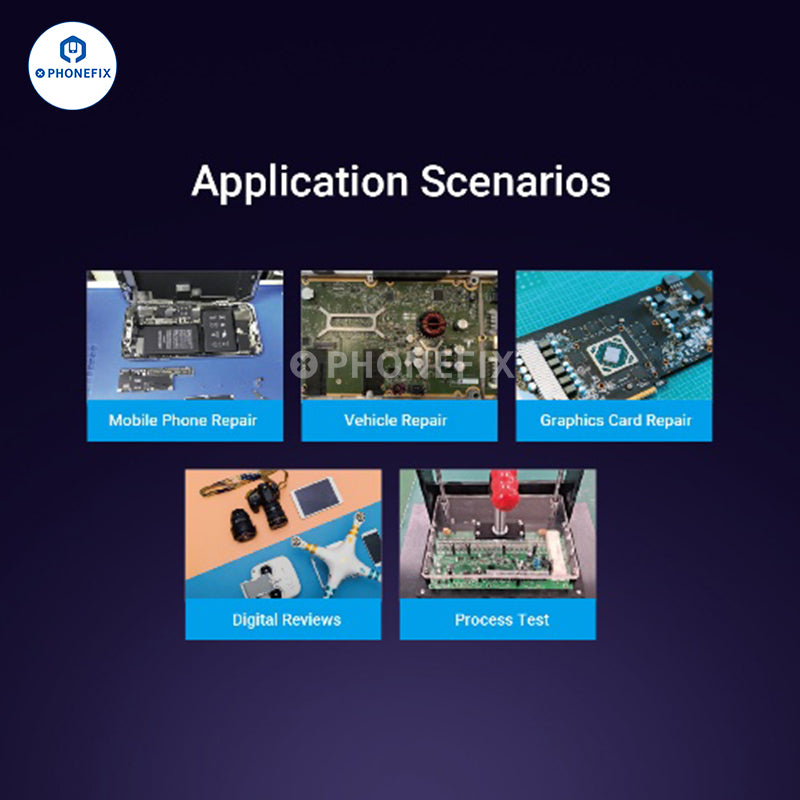 PHONEFIX

Application Scenarios

PHONEFIX

Mobile Phone Repair

Vehicle Repair

Graphics Card Repair

Digital Reviews

Process Test